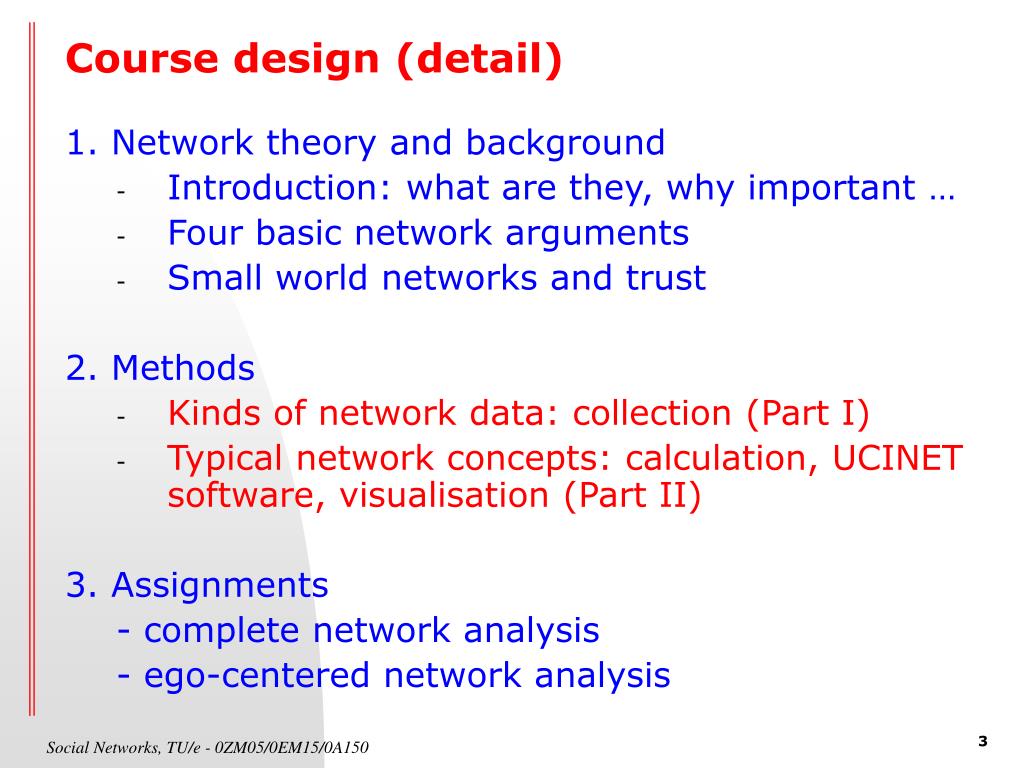 Course design (detail)

1. Network theory and background
- Introduction: what are they, why important …
- Four basic network arguments
- Small world networks and trust

2. Methods
- Kinds of network data: collection (Part I)
- Typical network concepts: calculation, UCINET software, visualisation (Part II)

3. Assignments
- complete network analysis
- ego-centered network analysis

Social Networks, TU/e - 0ZM05/0EM15/0A150

3